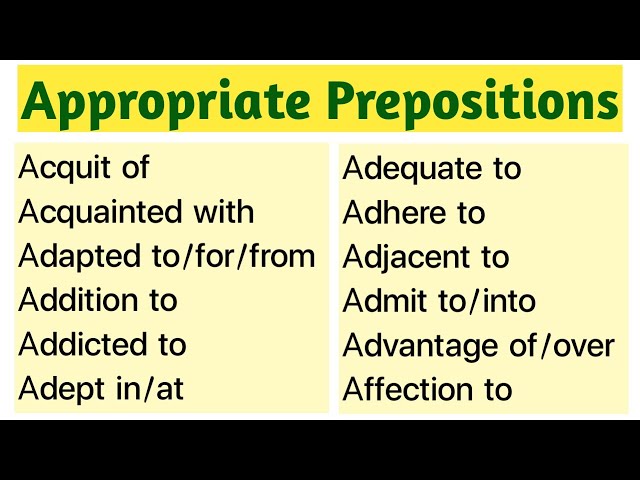 Appropriate Prepositions

Acquit of
Acquainted with
Adapted to/for/from
Addition to
Addicted to
Adept in/at

Adequate to
Adhere to
Adjacent to
Admit to/into
Advantage of/over
Affection to